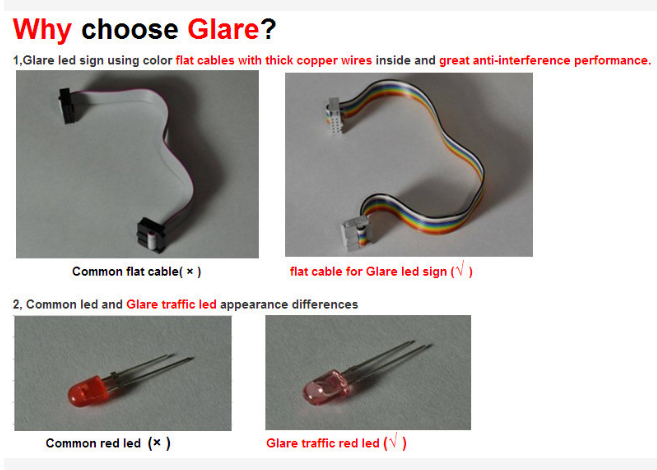 Why choose Glare?

1,Glare led sign using color flat cables with thick copper wires inside and great anti-interference performance.

Common flat cable( × )

flat cable for Glare led sign (√ )

2, Common led and Glare traffic led appearance differences

Common red led (× )

Glare traffic red led (√ )